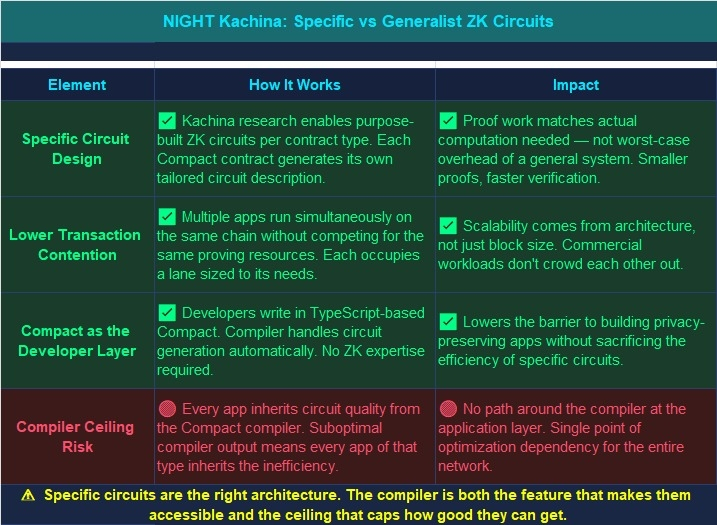 NIGHT Kachina: Specific vs Generalist ZK Circuits

| Element | How It Works | Impact |
|---|---|---|
| Specific Circuit Design | ✅ Kachina research enables purpose-built ZK circuits per contract type. Each Compact contract generates its own tailored circuit description. | ✅ Proof work matches actual computation needed — not worst-case overhead of a general system. Smaller proofs, faster verification. |
| Lower Transaction Contention | ✅ Multiple apps run simultaneously on the same chain without competing for the same proving resources. Each occupies a lane sized to its needs. | ✅ Scalability comes from architecture, not just block size. Commercial workloads don't crowd each other out. |
| Compact as the Developer Layer | ✅ Developers write in TypeScript-based Compact. Compiler handles circuit generation automatically. No ZK expertise required. | ✅ Lowers the barrier to building privacy-preserving apps without sacrificing the efficiency of specific circuits. |
| Compiler Ceiling Risk | 🔴 Every app inherits circuit quality from the Compact compiler. Suboptimal compiler output means every app of that type inherits the inefficiency. | 🔴 No path around the compiler at the application layer. Single point of optimization dependency for the entire network. |

⚠ Specific circuits are the right architecture. The compiler is both the feature that makes them accessible and the ceiling that caps how good they can get.